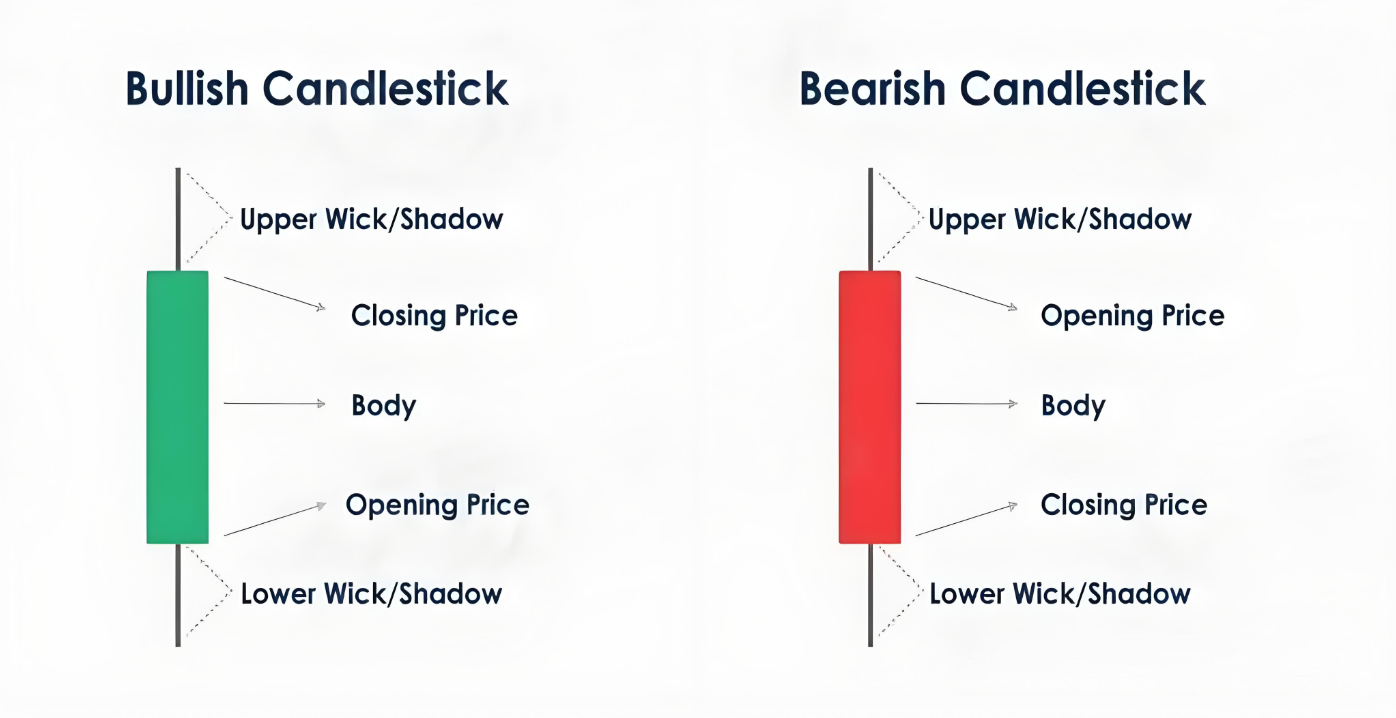 Bullish Candlestick

Upper Wick/Shadow

Closing Price

Body

Opening Price

Lower Wick/Shadow

Bearish Candlestick

Upper Wick/Shadow

Opening Price

Body

Closing Price

Lower Wick/Shadow